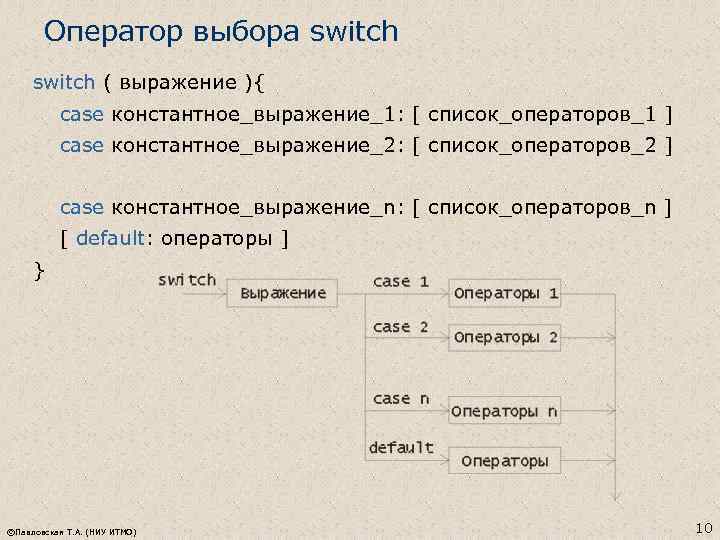 Оператор выбора switch

switch ( выражение ){
case константное_выражение_1: [ список_операторов_1 ]
case константное_выражение_2: [ список_операторов_2 ]

case константное_выражение_n: [ список_операторов_n ]
[ default: операторы ]
}

switch
Выражение
case 1
Операторы 1
case 2
Операторы 2
case n
Операторы n
default
Операторы

©Павловская Т.А. (НИУ ИТМО)

10